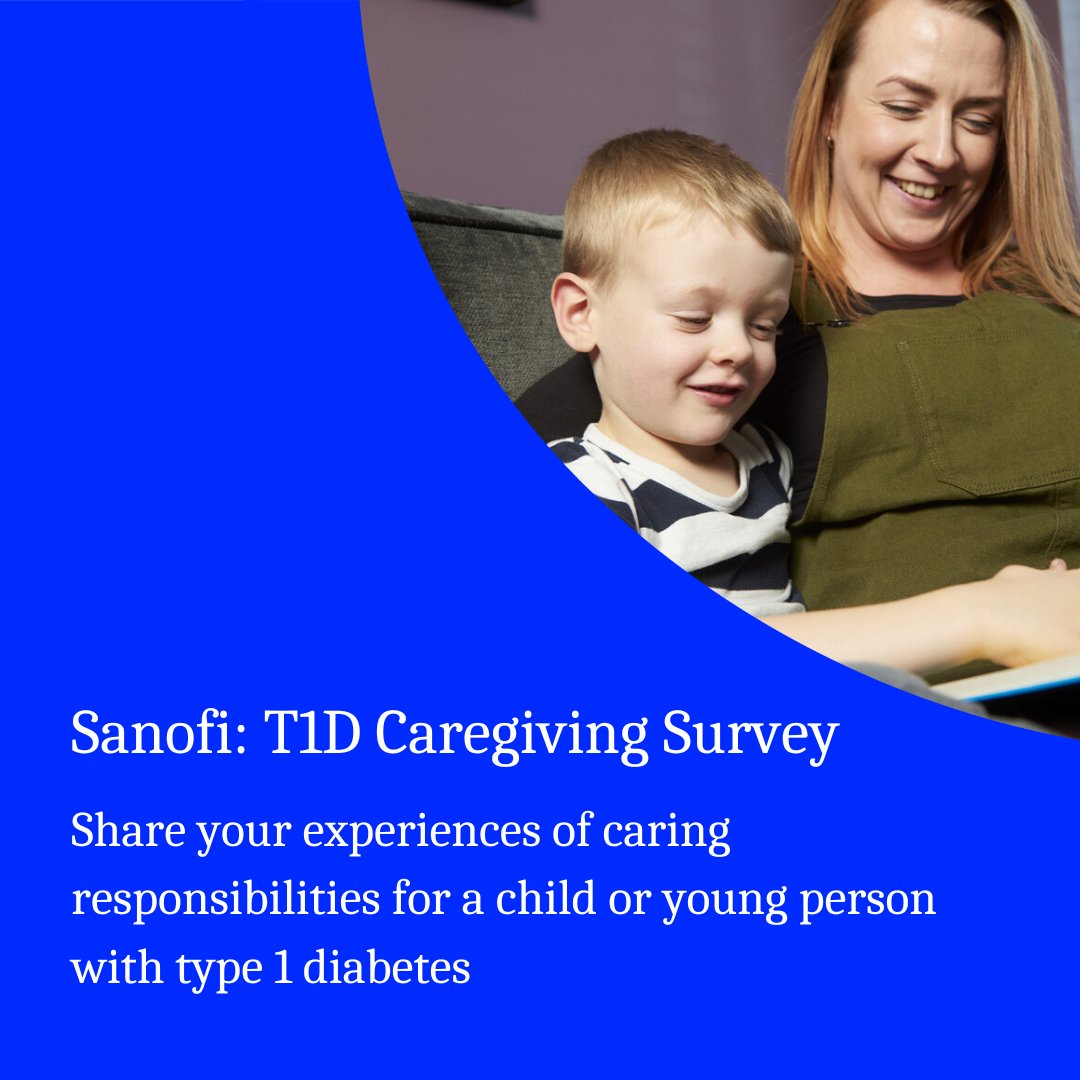 Sanofi: T1D Caregiving Survey

Share your experiences of caring responsibilities for a child or young person with type 1 diabetes